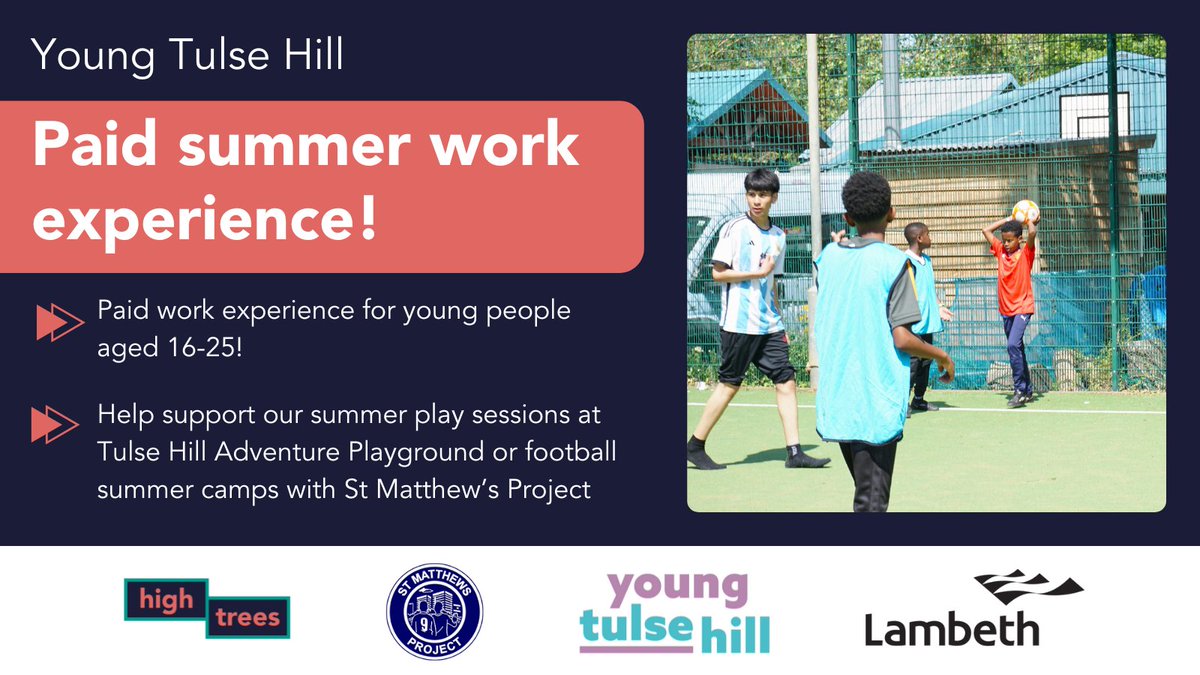 Young Tulse Hill

Paid summer work experience!

Paid work experience for young people aged 16-25!

Help support our summer play sessions at Tulse Hill Adventure Playground or football summer camps with St Matthew's Project

high trees

ST MATTHEWS PROJECT

young tulse hill

Lambeth